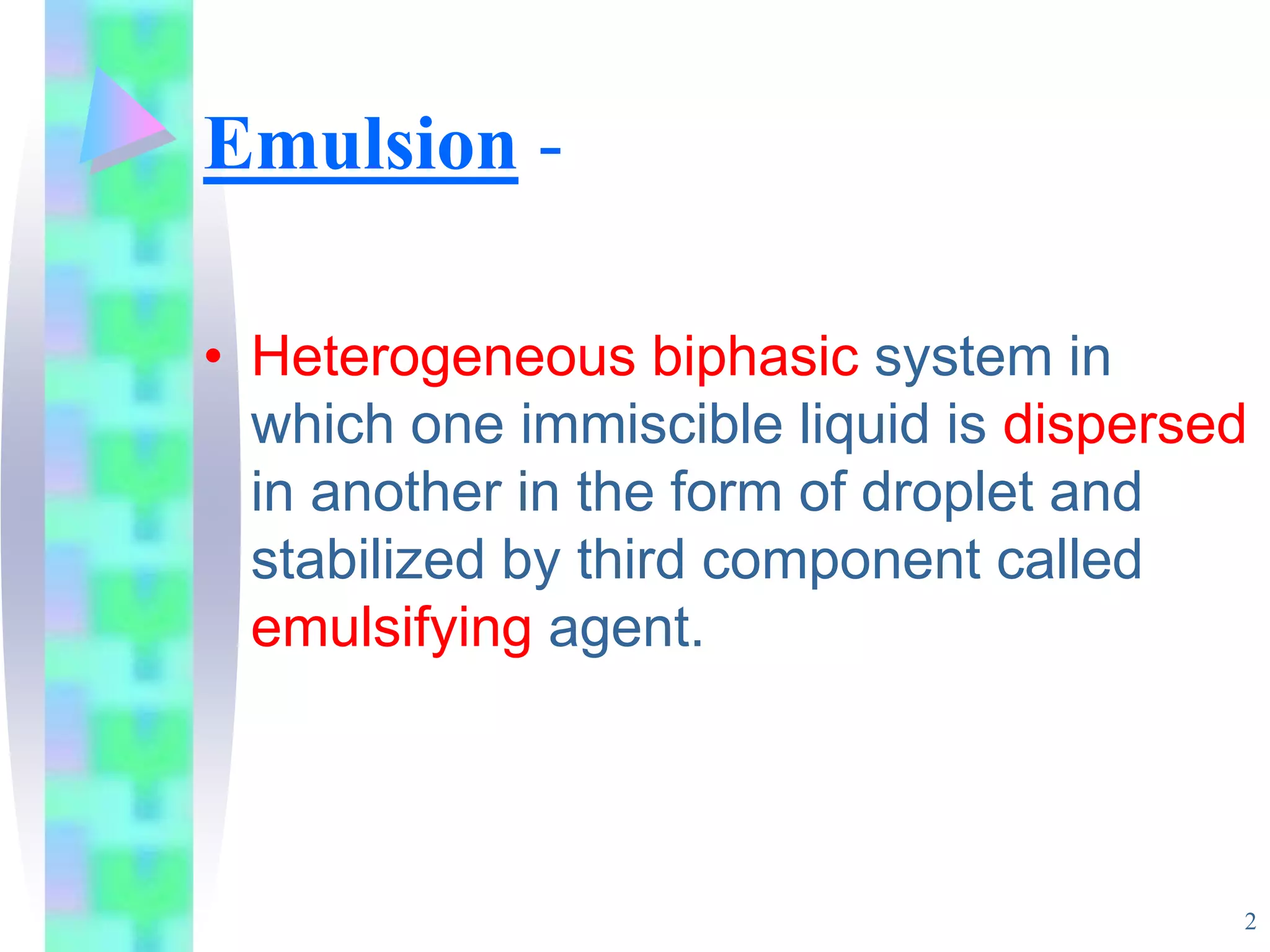 Emulsion -

• Heterogeneous biphasic system in which one immiscible liquid is dispersed in another in the form of droplet and stabilized by third component called emulsifying agent.

2